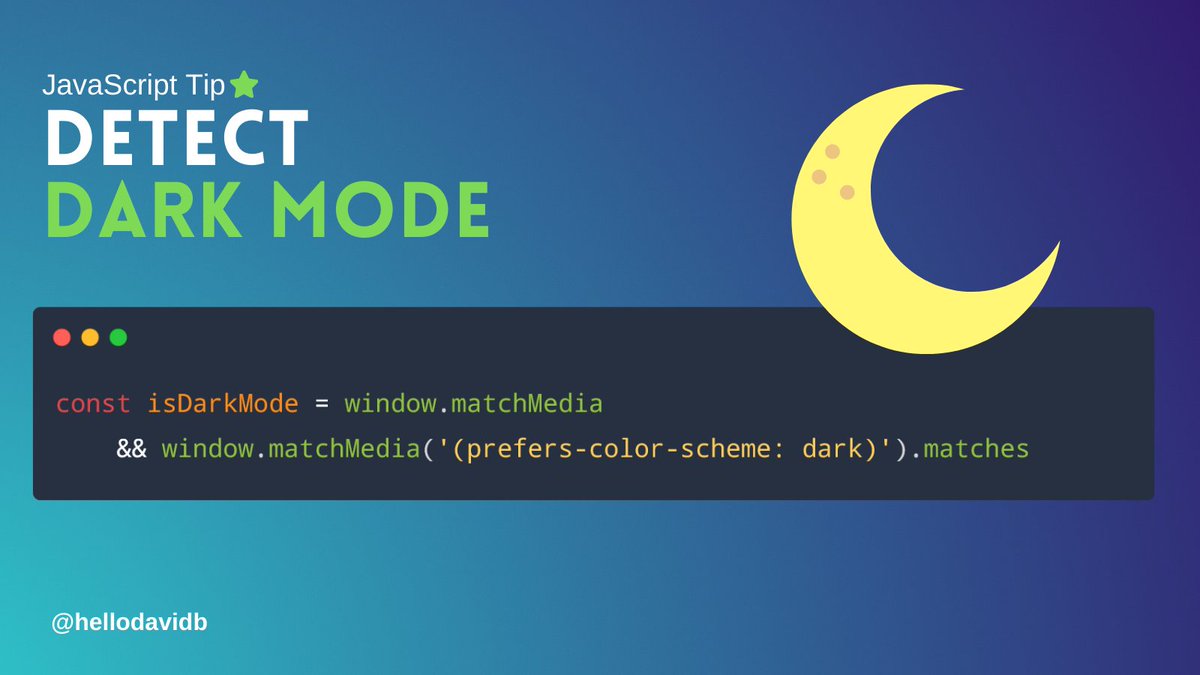 JavaScript Tip
DETECT
DARK MODE

const isDarkMode = window.matchMedia
    && window.matchMedia('(prefers-color-scheme: dark)').matches

@hellodavidb